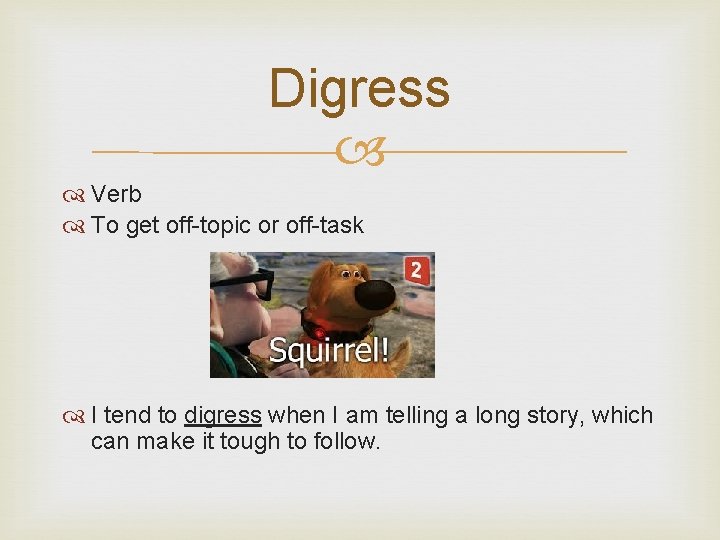 Digress

Verb
To get off-topic or off-task

2

Squirrel!

I tend to digress when I am telling a long story, which can make it tough to follow.